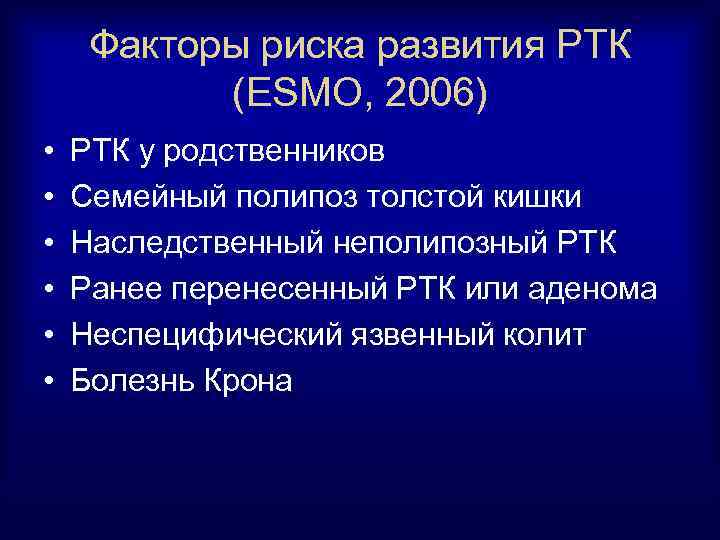 Факторы риска развития РТК (ESMO, 2006)

• РТК у родственников
• Семейный полипоз толстой кишки
• Наследственный неполипозный РТК
• Ранее перенесенный РТК или аденома
• Неспецифический язвенный колит
• Болезнь Крона